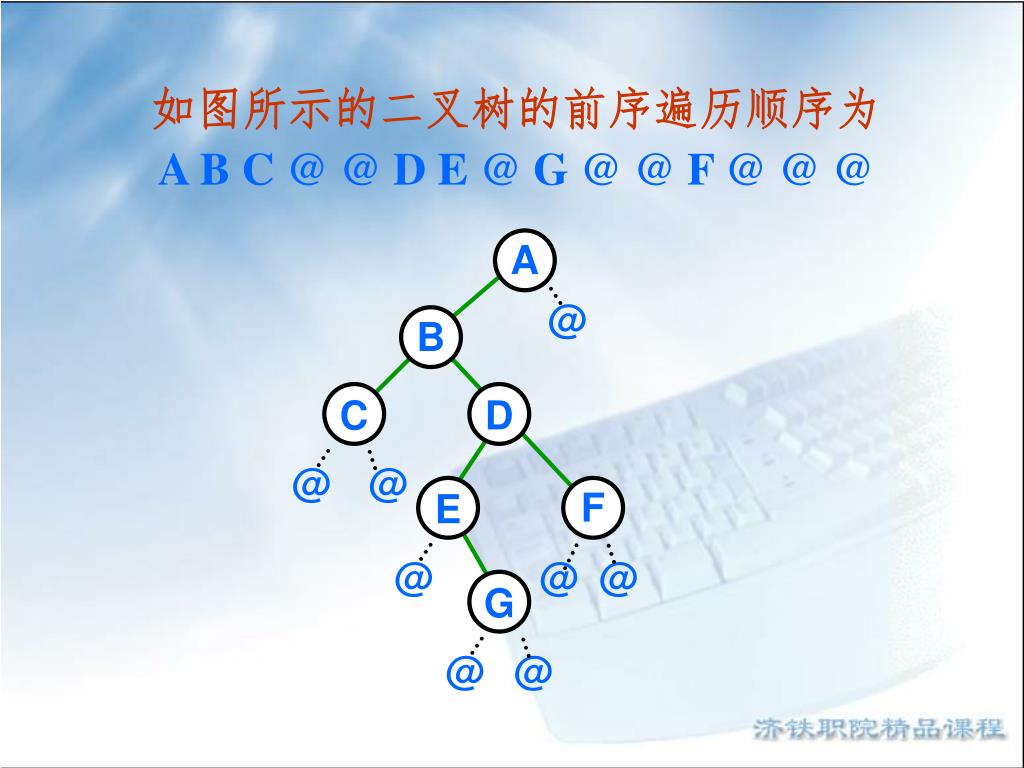 如图所示的二叉树的前序遍历顺序为
A B C @ @ D E @ G @ @ F @ @ @

A
@
B
C
D
@ @
E
F
@
@ @
G
@ @

济铁职院精品课程